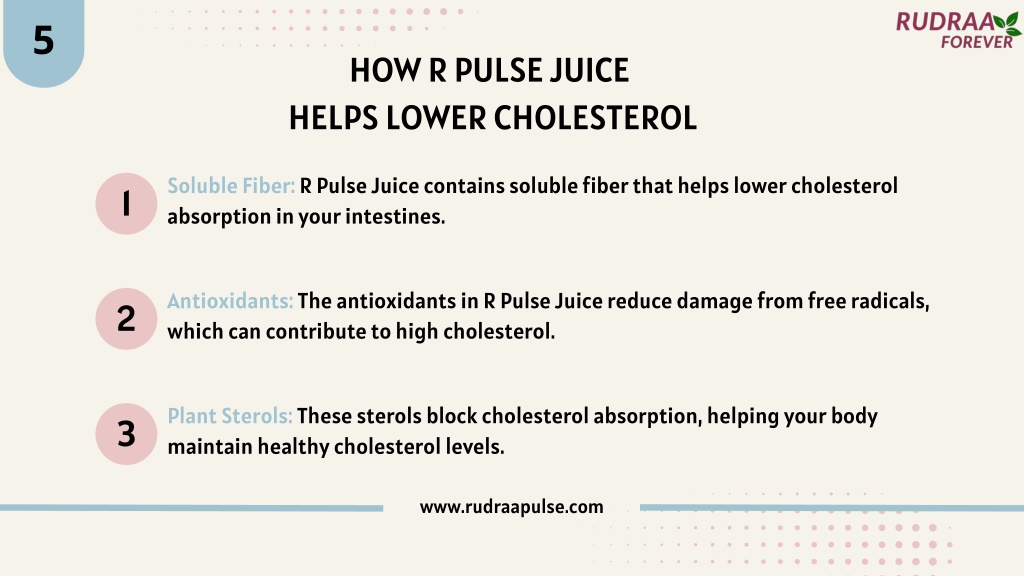 5

RUDRAA FOREVER

HOW R PULSE JUICE HELPS LOWER CHOLESTEROL

1 Soluble Fiber: R Pulse Juice contains soluble fiber that helps lower cholesterol absorption in your intestines.

2 Antioxidants: The antioxidants in R Pulse Juice reduce damage from free radicals, which can contribute to high cholesterol.

3 Plant Sterols: These sterols block cholesterol absorption, helping your body maintain healthy cholesterol levels.

www.rudraapulse.com